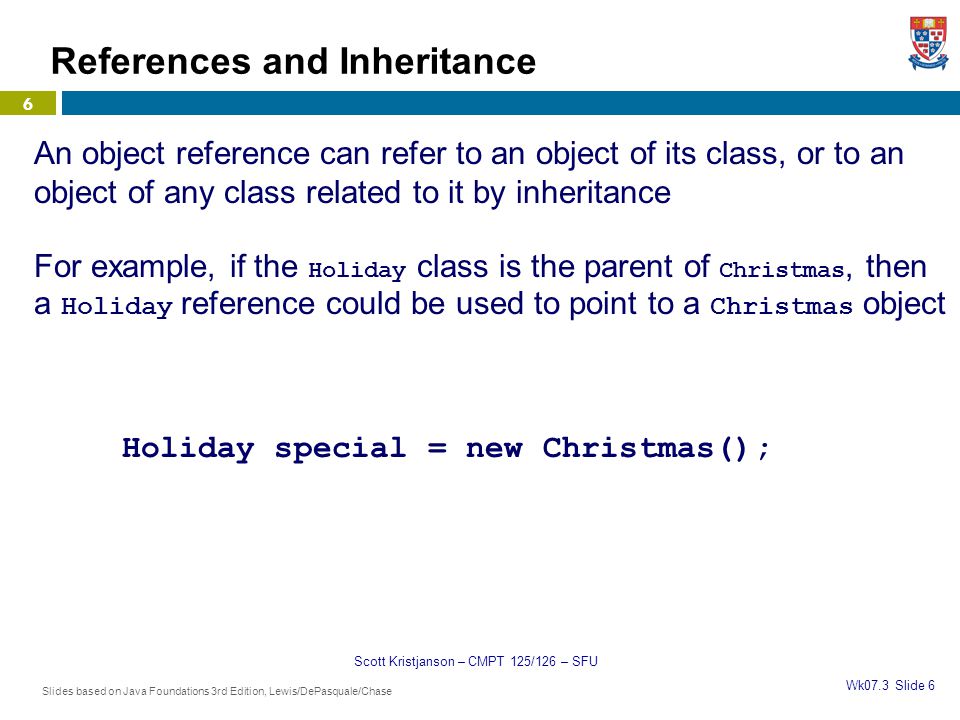 References and Inheritance

6

An object reference can refer to an object of its class, or to an object of any class related to it by inheritance

For example, if the Holiday class is the parent of Christmas, then a Holiday reference could be used to point to a Christmas object

Holiday special = new Christmas();

Scott Kristjanson – CMPT 125/126 – SFU

Slides based on Java Foundations 3rd Edition, Lewis/DePasquale/Chase

Wk07.3 Slide 6